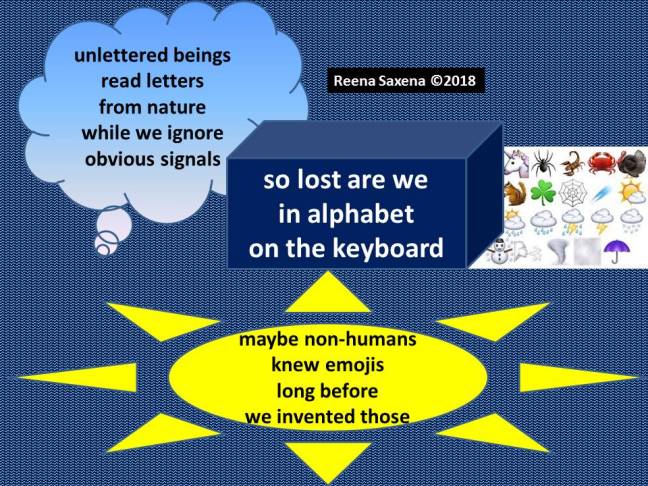 unlettered beings
read letters
from nature
while we ignore
obvious signals

Reena Saxena ©2018

so lost are we
in alphabet
on the keyboard

maybe non-humans
knew emojis
long before
we invented those